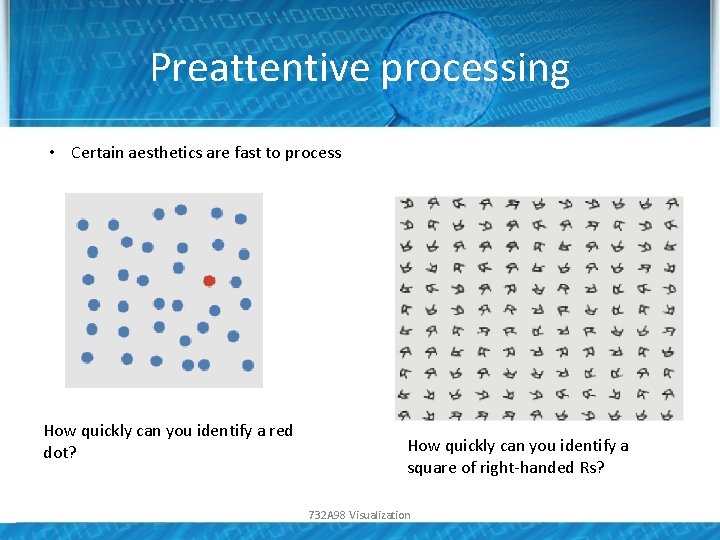 Preattentive processing

• Certain aesthetics are fast to process

How quickly can you identify a red dot?

How quickly can you identify a square of right-handed Rs?

732A98 Visualization